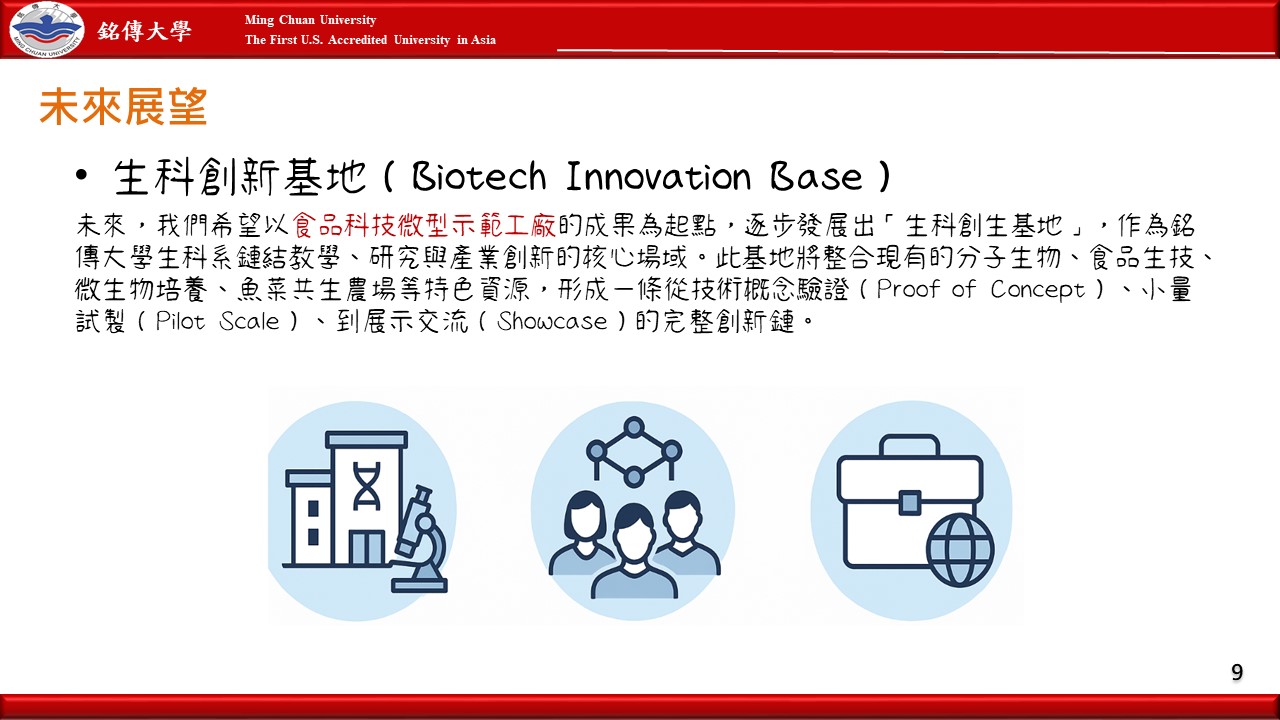 銘傳大學

Ming Chuan University
The First U.S. Accredited University in Asia

未來展望

• 生科創新基地（Biotech Innovation Base）

未來，我們希望以食品科技微型示範工廠的成果為起點，逐步發展出「生科創生基地」，作為銘傳大學生科系鏈結教學、研究與產業創新的核心場域。此基地將整合現有的分子生物、食品生技、微生物培養、魚菜共生農場等特色資源，形成一條從技術概念驗證（Proof of Concept）、小量試製（Pilot Scale）、到展示交流（Showcase）的完整創新鏈。

9